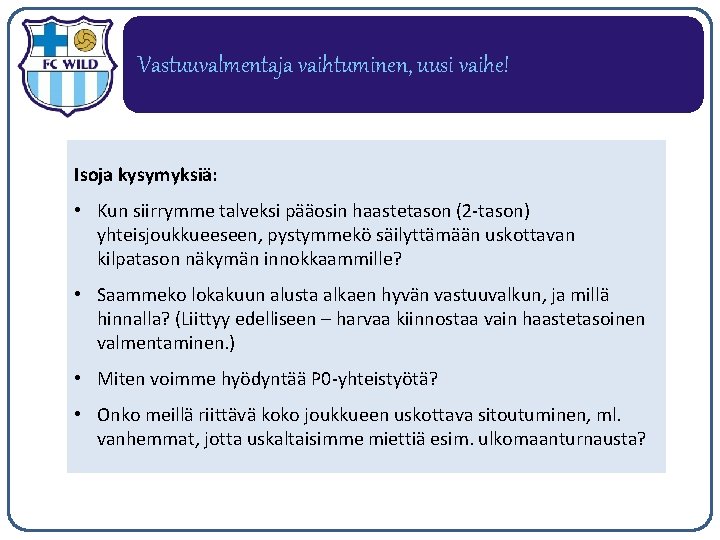 FC WILD

Vastuuvalmentaja vaihtuminen, uusi vaihe!

Isoja kysymyksiä:

• Kun siirrymme talveksi pääosin haastetason (2-tason) yhteisjoukkueeseen, pystymmekö säilyttämään uskottavan kilpatason näkymän innokkaammille?

• Saammeko lokakuun alusta alkaen hyvän vastuuvalkun, ja millä hinnalla? (Liittyy edelliseen – harvaa kiinnostaa vain haastetasoinen valmentaminen.)

• Miten voimme hyödyntää P0-yhteistyötä?

• Onko meillä riittävä koko joukkueen uskottava sitoutuminen, ml. vanhemmat, jotta uskaltaisimme miettiä esim. ulkomaanturnausta?